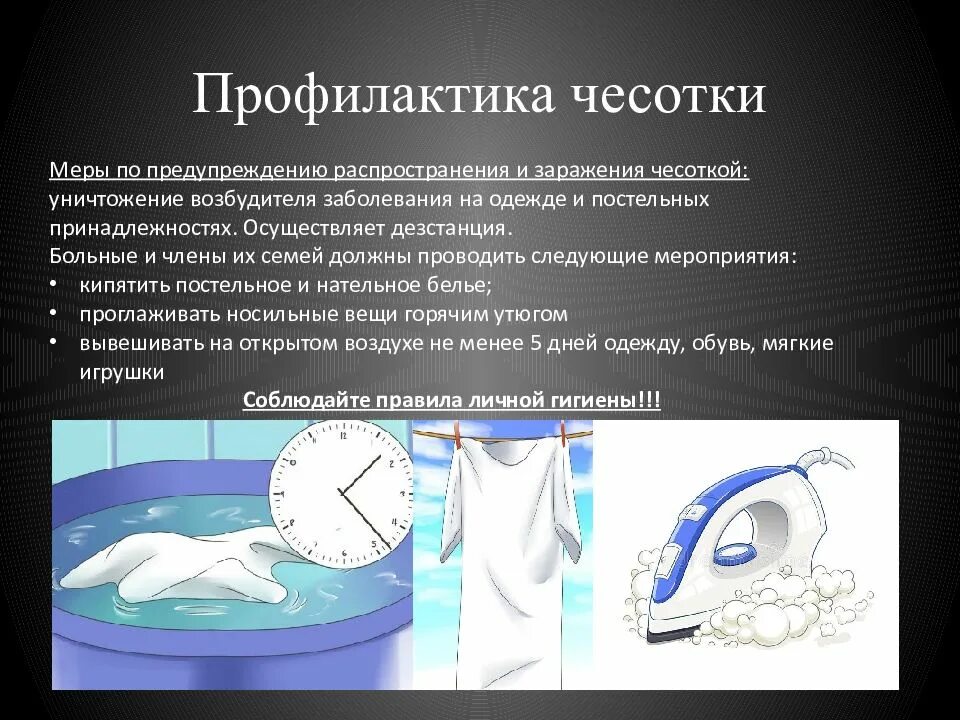 Профилактика чесотки

Меры по предупреждению распространения и заражения чесоткой: уничтожение возбудителя заболевания на одежде и постельных принадлежностях. Осуществляет дезстанция.

Больные и члены их семей должны проводить следующие мероприятия:

• кипятить постельное и нательное белье;
• проглаживать носильные вещи горячим утюгом
• вывешивать на открытом воздухе не менее 5 дней одежду, обувь, мягкие игрушки

Соблюдайте правила личной гигиены!!!